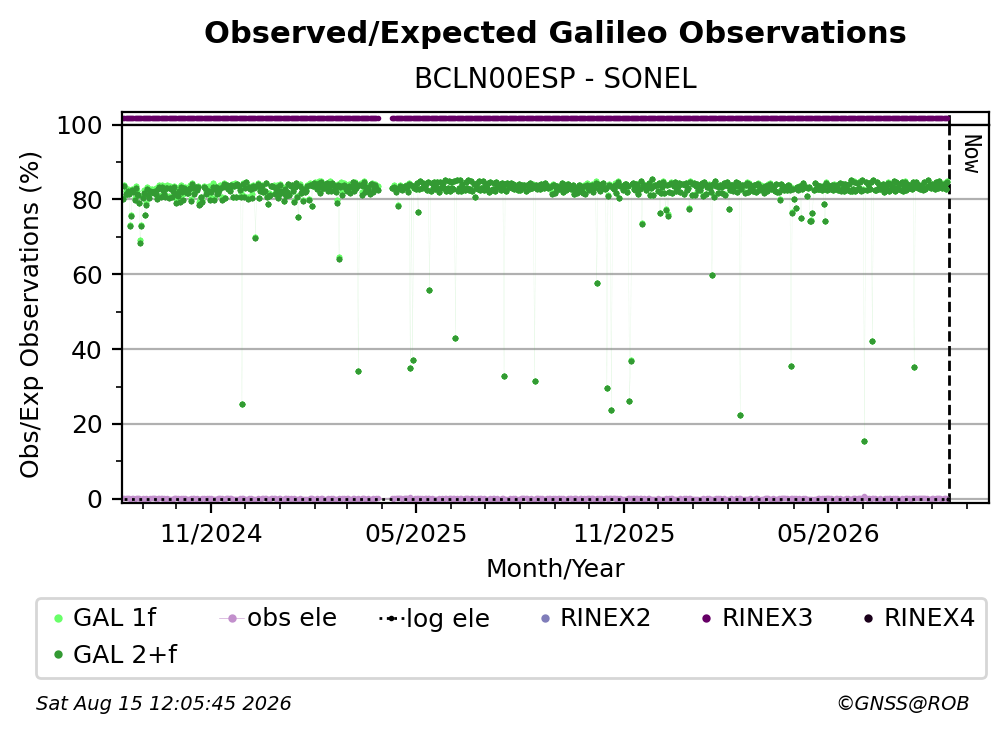 Observed/Expected Galileo Observations
BCLN00ESP - SONEL

Obs/Exp Observations (%)
100
80
60
40
20
0

Now

11/2024
05/2025
11/2025
05/2026
Month/Year

GAL 1f
obs ele
log ele
RINEX2
RINEX3
RINEX4
GAL 2+f

Sat Aug 15 12:05:45 2026
©GNSS@ROB